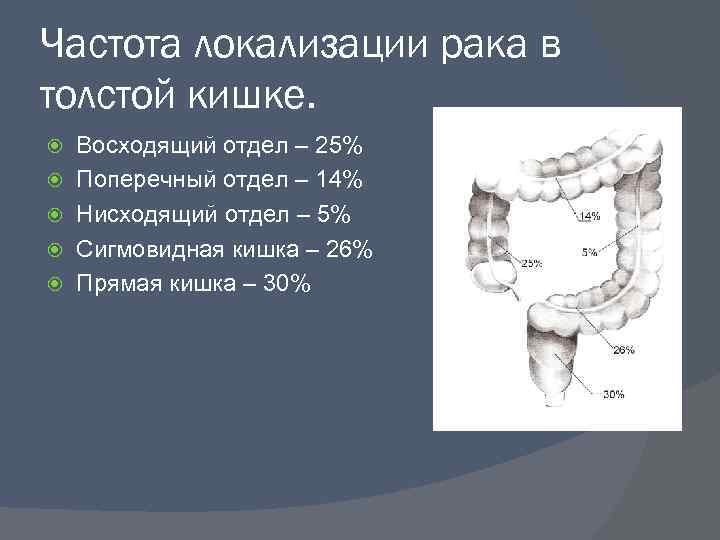 Частота локализации рака в толстой кишке.

Восходящий отдел – 25%
Поперечный отдел – 14%
Нисходящий отдел – 5%
Сигмовидная кишка – 26%
Прямая кишка – 30%

14%
5%
25%
26%
30%